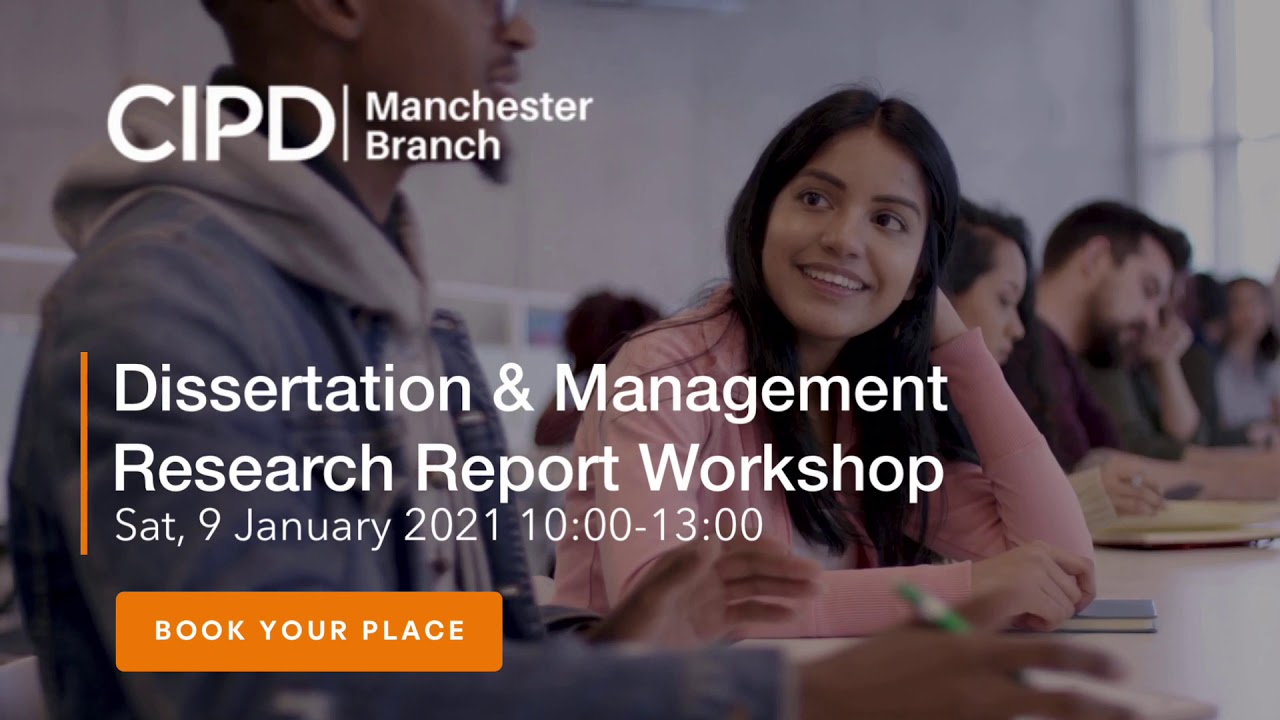 CIPD | Manchester Branch

Dissertation & Management Research Report Workshop
Sat, 9 January 2021 10:00-13:00

BOOK YOUR PLACE